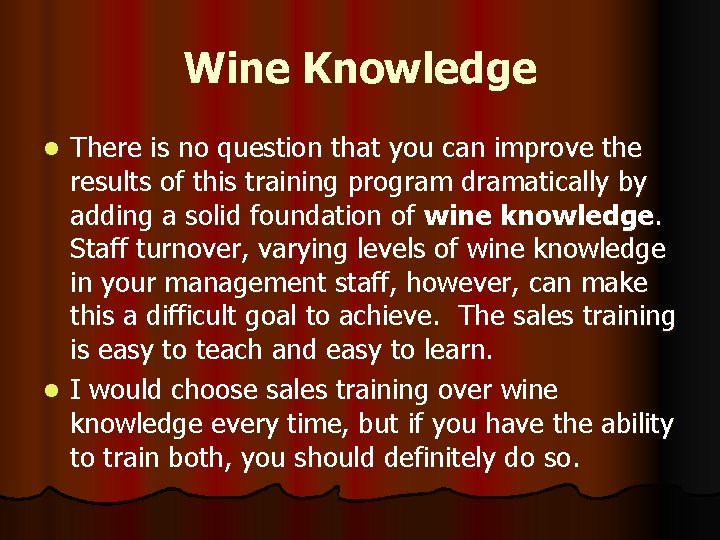 Wine Knowledge

• There is no question that you can improve the results of this training program dramatically by adding a solid foundation of wine knowledge. Staff turnover, varying levels of wine knowledge in your management staff, however, can make this a difficult goal to achieve. The sales training is easy to teach and easy to learn.

• I would choose sales training over wine knowledge every time, but if you have the ability to train both, you should definitely do so.